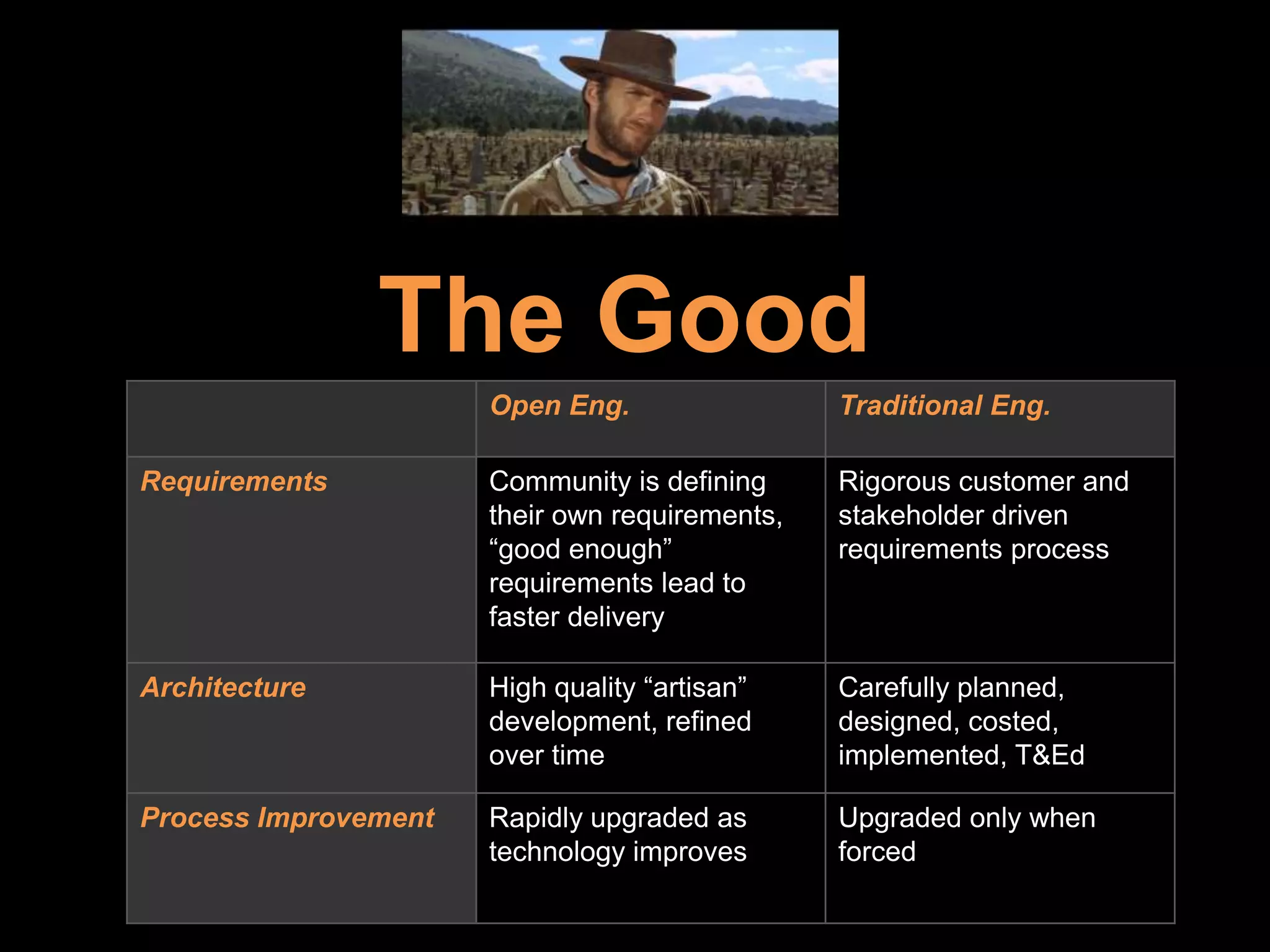 The Good

| | Open Eng. | Traditional Eng. |
|---|---|---|
| Requirements | Community is defining their own requirements, “good enough” requirements lead to faster delivery | Rigorous customer and stakeholder driven requirements process |
| Architecture | High quality “artisan” development, refined over time | Carefully planned, designed, costed, implemented, T&Ed |
| Process Improvement | Rapidly upgraded as technology improves | Upgraded only when forced |